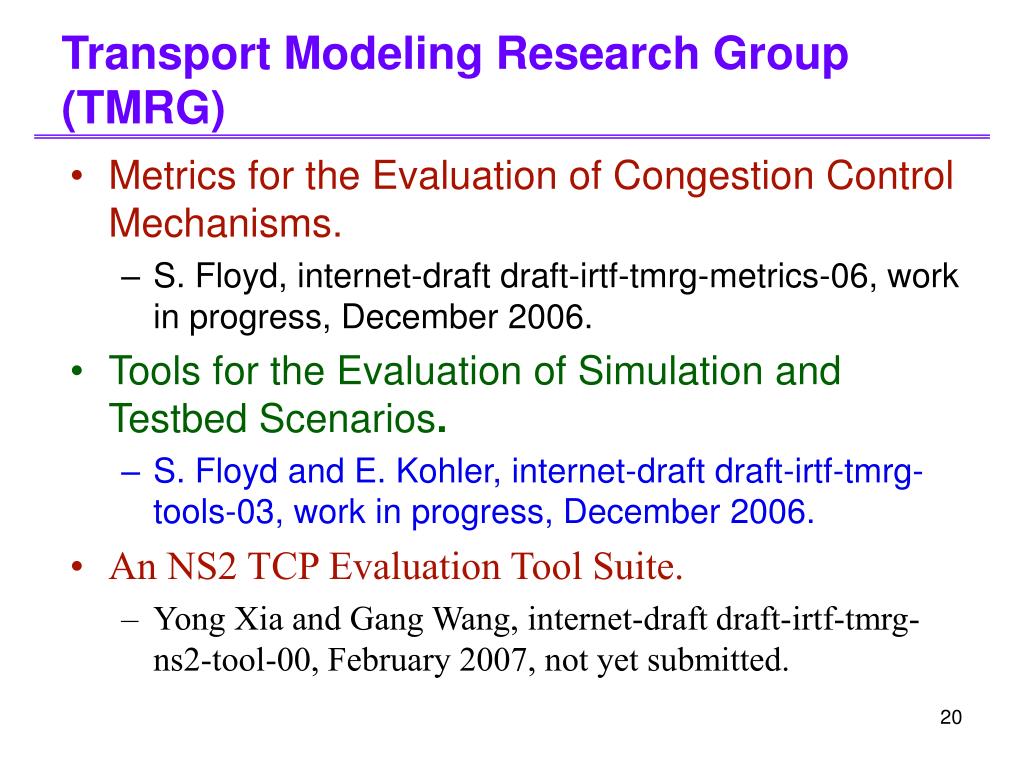 Transport Modeling Research Group (TMRG)

• Metrics for the Evaluation of Congestion Control Mechanisms.
– S. Floyd, internet-draft draft-irtf-tmrg-metrics-06, work in progress, December 2006.

• Tools for the Evaluation of Simulation and Testbed Scenarios.
– S. Floyd and E. Kohler, internet-draft draft-irtf-tmrg-tools-03, work in progress, December 2006.

• An NS2 TCP Evaluation Tool Suite.
– Yong Xia and Gang Wang, internet-draft draft-irtf-tmrg-ns2-tool-00, February 2007, not yet submitted.

20